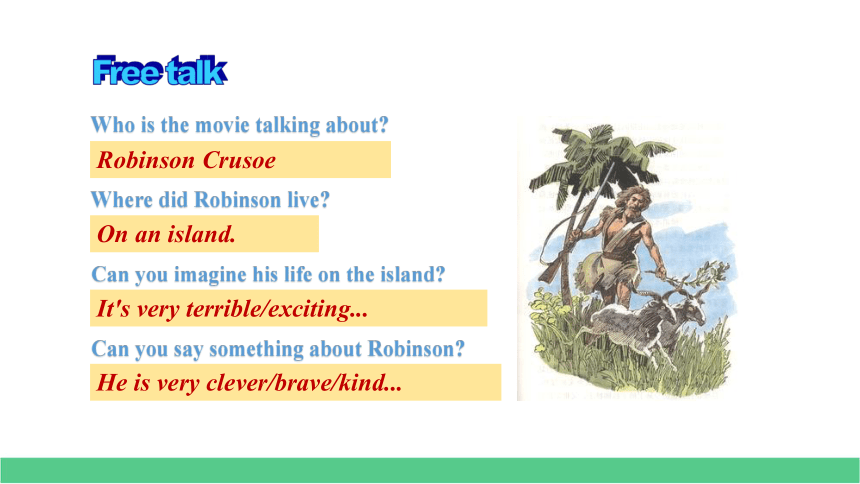 Free talk

Who is the movie talking about?

Robinson Crusoe

Where did Robinson live?

On an island.

Can you imagine his life on the island?

It's very terrible/exciting...

Can you say something about Robinson?

He is very clever/brave/kind...